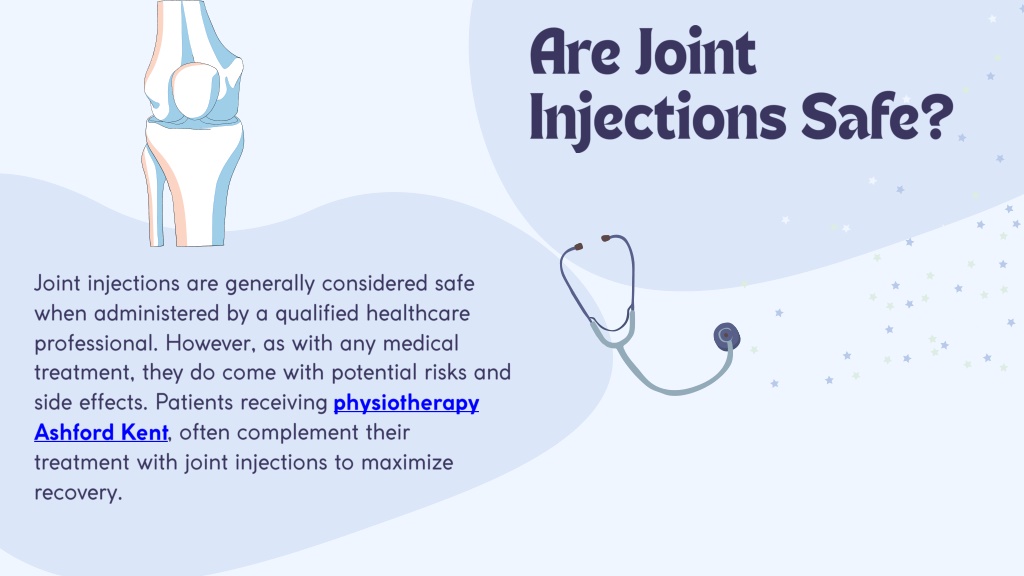 Are Joint Injections Safe?

Joint injections are generally considered safe when administered by a qualified healthcare professional. However, as with any medical treatment, they do come with potential risks and side effects. Patients receiving physiotherapy Ashford Kent, often complement their treatment with joint injections to maximize recovery.